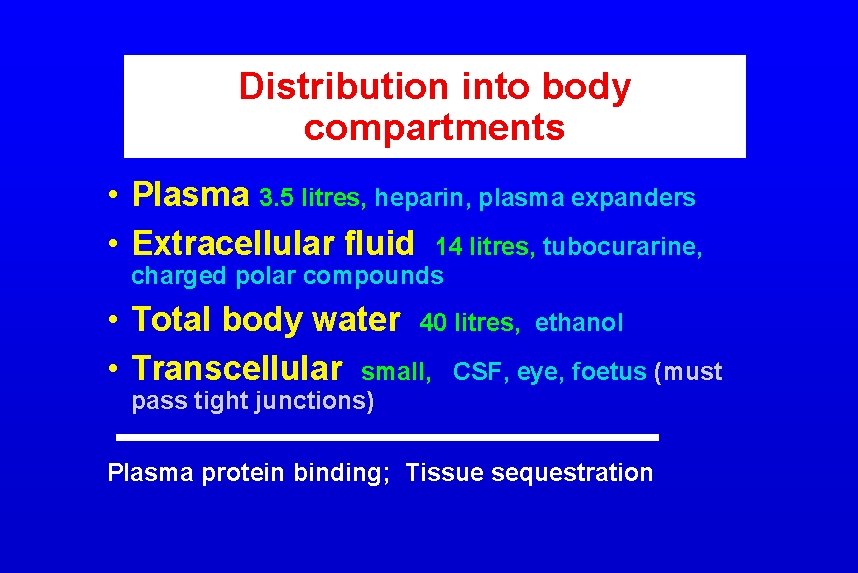 Distribution into body compartments

• Plasma 3.5 litres, heparin, plasma expanders
• Extracellular fluid 14 litres, tubocurarine, charged polar compounds
• Total body water 40 litres, ethanol
• Transcellular small, CSF, eye, foetus (must pass tight junctions)

Plasma protein binding; Tissue sequestration